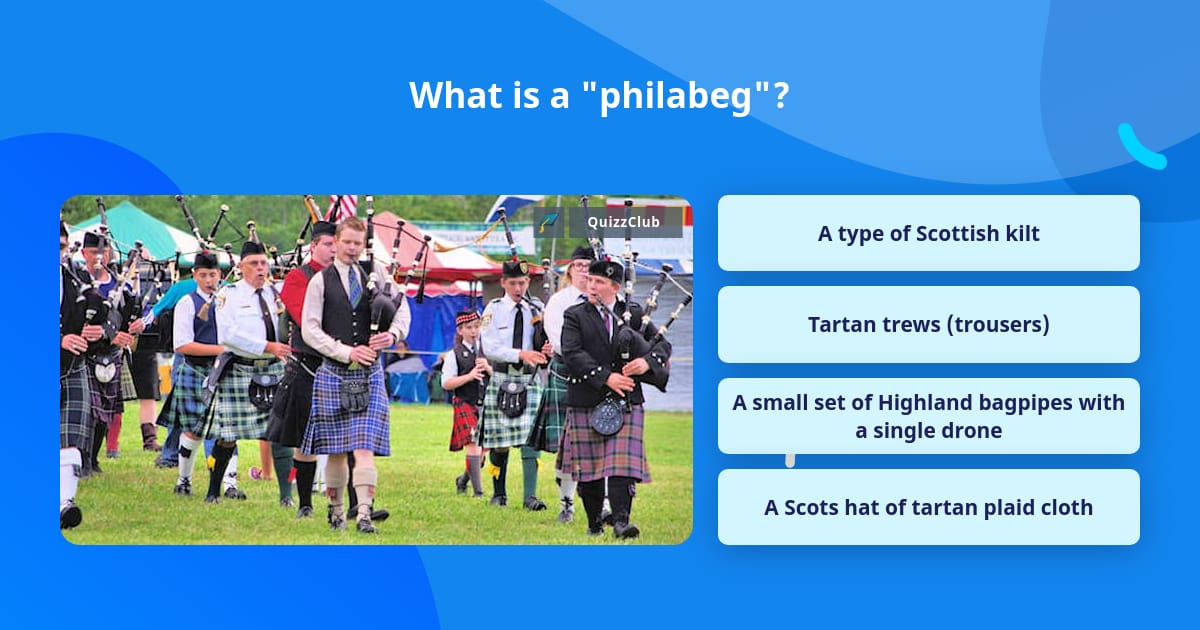 What is a "philabeg"?

QuizzClub

A type of Scottish kilt

Tartan trews (trousers)

A small set of Highland bagpipes with a single drone

A Scots hat of tartan plaid cloth